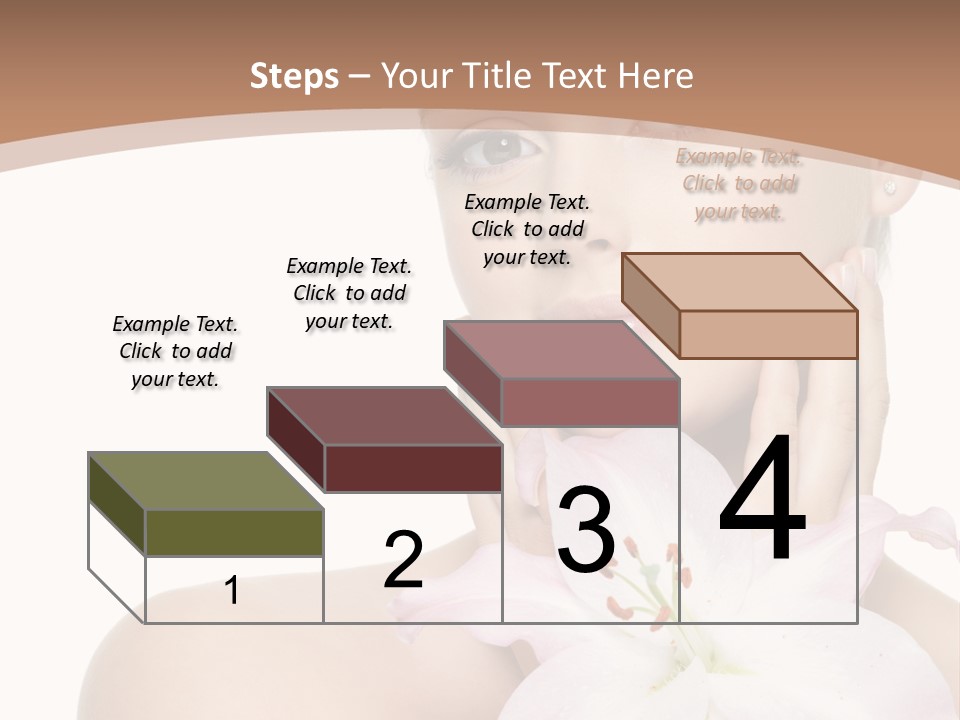 Steps – Your Title Text Here

Example Text. Click to add your text.

Example Text. Click to add your text.

Example Text. Click to add your text.

Example Text. Click to add your text.

1

2

3

4